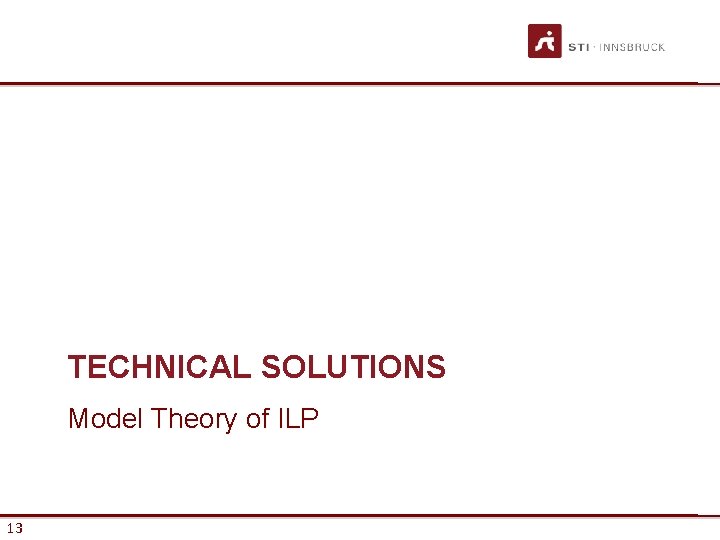 STI · INNSBRUCK

TECHNICAL SOLUTIONS

Model Theory of ILP

13